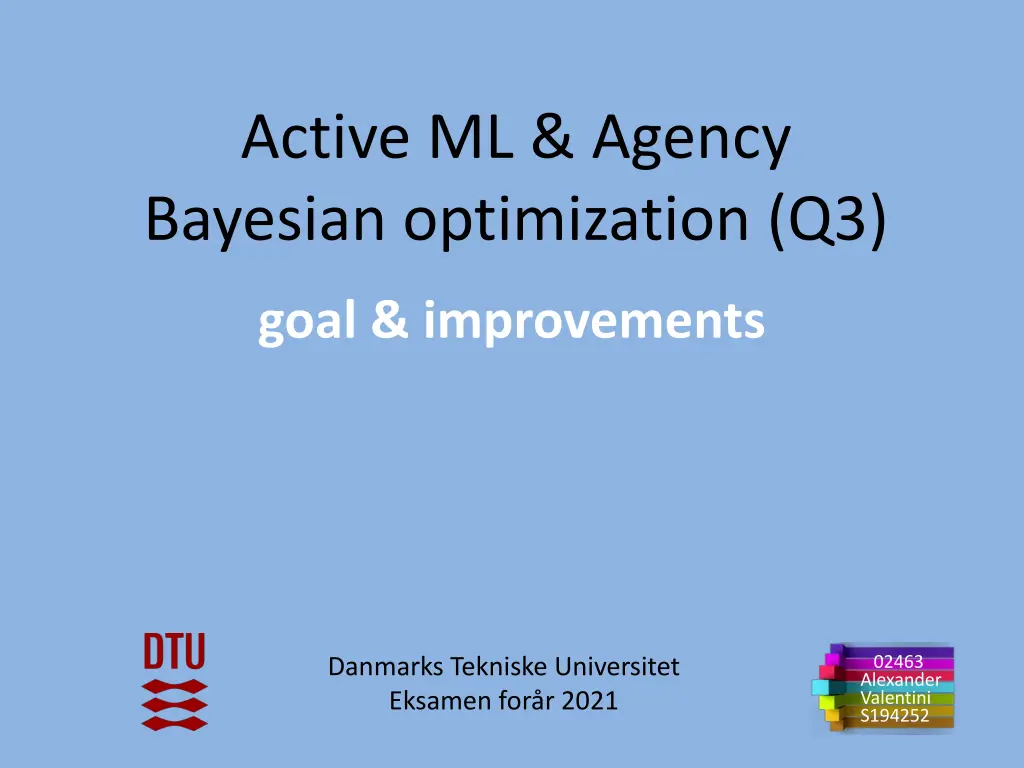 Active ML & Agency
Bayesian optimization (Q3)

goal & improvements

DTU

Danmarks Tekniske Universitet
Eksamen forår 2021

02463
Alexander
Valentini
S194252